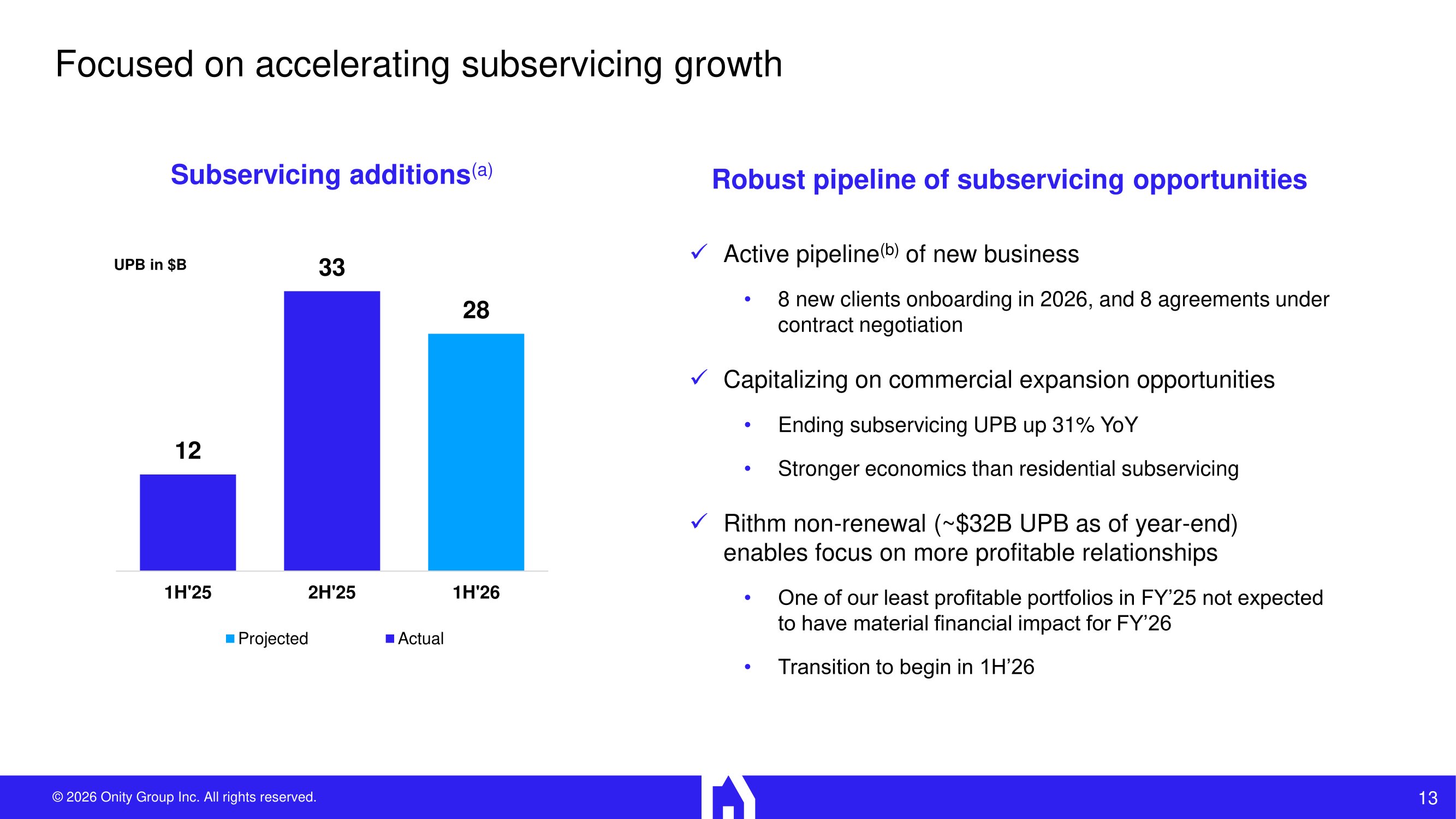 Focused on accelerating subservicing growth

Subservicing additions$^{(a)}$

UPB in $B

12
33
28

1H'25
2H'25
1H'26

Projected
Actual

Robust pipeline of subservicing opportunities

✓ Active pipeline$^{(b)}$ of new business

• 8 new clients onboarding in 2026, and 8 agreements under contract negotiation

✓ Capitalizing on commercial expansion opportunities

• Ending subservicing UPB up 31% YoY

• Stronger economics than residential subservicing

✓ Rithm non-renewal (~$32B UPB as of year-end) enables focus on more profitable relationships

• One of our least profitable portfolios in FY'25 not expected to have material financial impact for FY'26

• Transition to begin in 1H'26

© 2026 Onity Group Inc. All rights reserved.

13